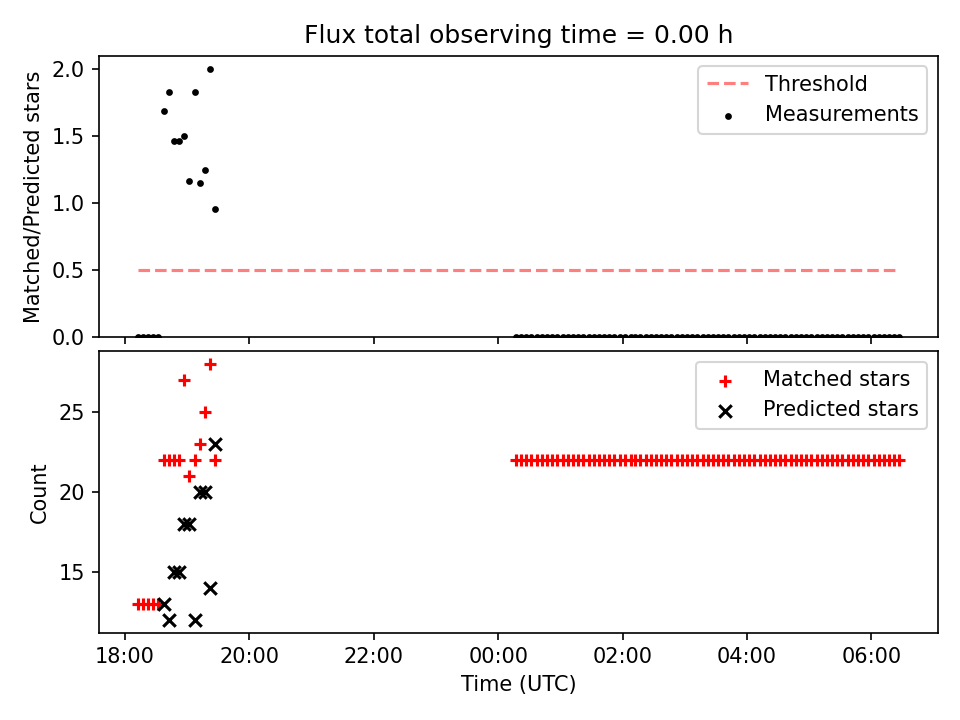 Flux total observing time = 0.00 h

Matched/Predicted stars

2.0
1.5
1.0
0.5
0.0

Threshold
Measurements

Count

25
20
15

Matched stars
Predicted stars

18:00
20:00
22:00
00:00
02:00
04:00
06:00

Time (UTC)